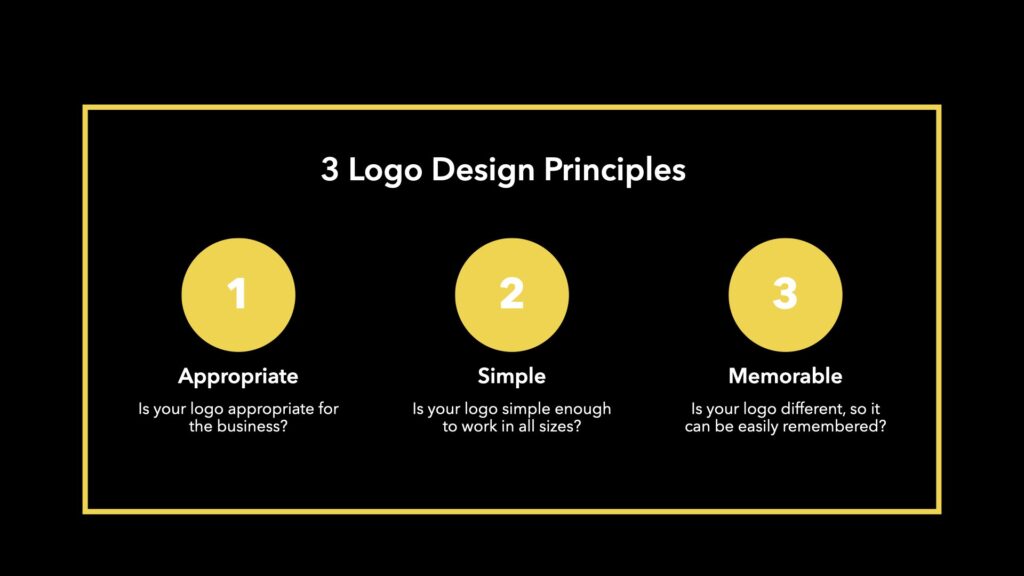 3 Logo Design Principles

1

Appropriate

Is your logo appropriate for the business?

2

Simple

Is your logo simple enough to work in all sizes?

3

Memorable

Is your logo different, so it can be easily remembered?